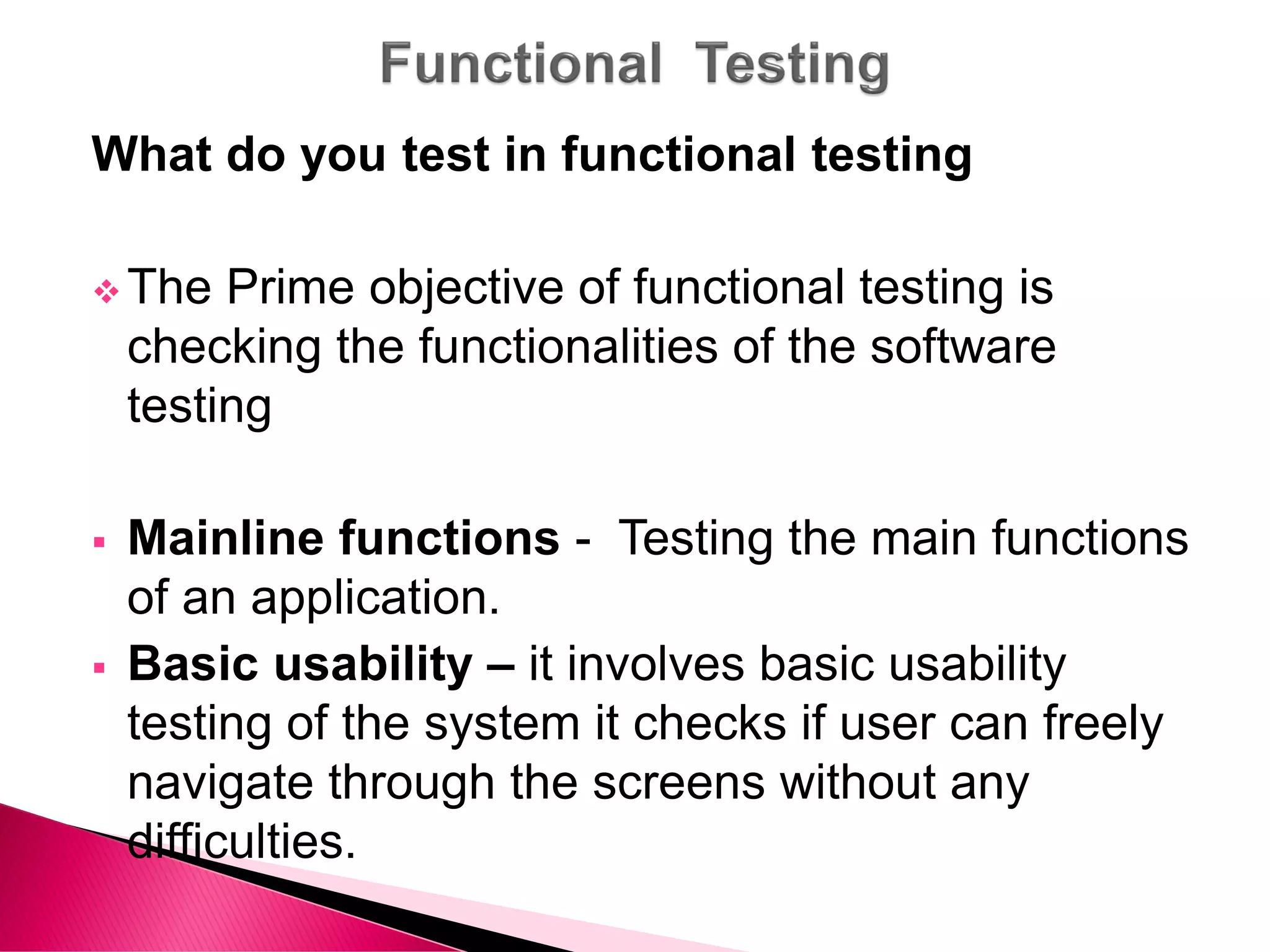 Functional Testing

What do you test in functional testing

❖ The Prime objective of functional testing is checking the functionalities of the software testing

▪ Mainline functions - Testing the main functions of an application.

▪ Basic usability – it involves basic usability testing of the system it checks if user can freely navigate through the screens without any difficulties.